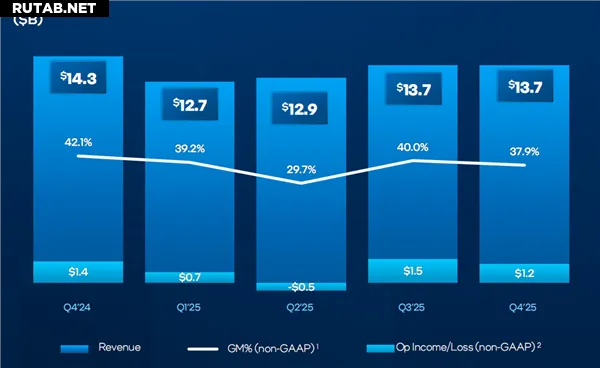 RUTAB.NET

($B)

$14.3
$12.7
$12.9
$13.7
$13.7

42.1%
39.2%
29.7%
40.0%
37.9%

$1.4
$0.7
-$0.5
$1.5
$1.2

Q4'24
Q1'25
Q2'25
Q3'25
Q4'25

Revenue
GM% (non-GAAP) $^1$
Op Income/Loss (non-GAAP) $^2$